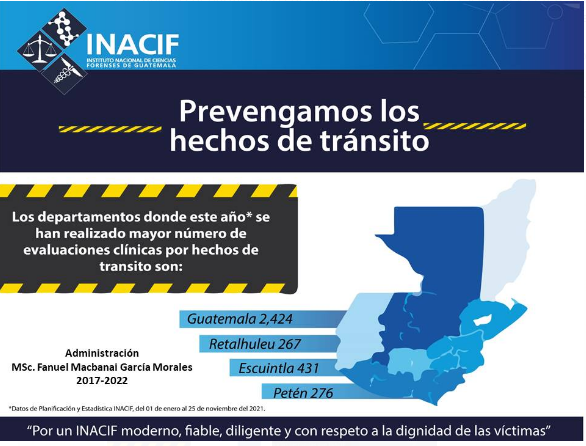 INACIF
INSTITUTO NACIONAL DE CIENCIAS FORENSES DE GUATEMALA

Prevengamos los hechos de tránsito

Los departamentos donde este año* se han realizado mayor número de evaluaciones clínicas por hechos de transito son:

Guatemala 2,424

Retalhuleu 267

Escuintla 431

Petén 276

Administración
MSc. Fanuel Macbanai García Morales
2017-2022

*Datos de Planificación y Estadística INACIF, del 01 de enero al 25 de noviembre del 2021.

"Por un INACIF moderno, fiable, diligente y con respeto a la dignidad de las víctimas"